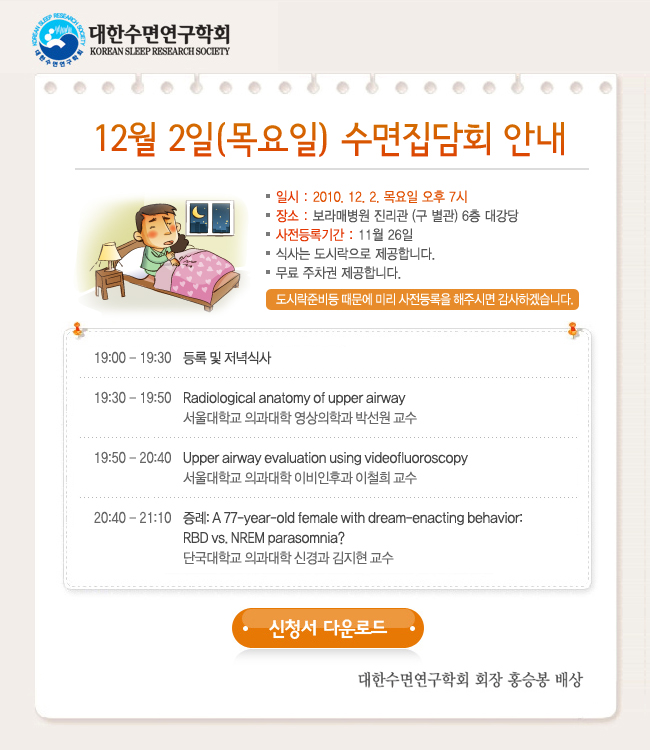 KOREAN SLEEP RESEARCH SOCIETY 대한수면연구학회

대한수면연구학회
KOREAN SLEEP RESEARCH SOCIETY

12월 2일(목요일) 수면집담회 안내

▪ 일시 : 2010. 12. 2. 목요일 오후 7시
▪ 장소 : 보라매병원 진리관 (구 별관) 6층 대강당
▪ 사전등록기간 : 11월 26일
▪ 식사는 도시락으로 제공합니다.
▪ 무료 주차권 제공합니다.

도시락준비등 때문에 미리 사전등록을 해주시면 감사하겠습니다.

19:00 – 19:30 등록 및 저녁식사

19:30 – 19:50 Radiological anatomy of upper airway
서울대학교 의과대학 영상의학과 박선원 교수

19:50 – 20:40 Upper airway evaluation using videofluoroscopy
서울대학교 의과대학 이비인후과 이철희 교수

20:40 – 21:10 증례: A 77-year-old female with dream-enacting behavior: RBD vs. NREM parasomnia?
단국대학교 의과대학 신경과 김지현 교수

신청서 다운로드

대한수면연구학회 회장 홍승봉 배상